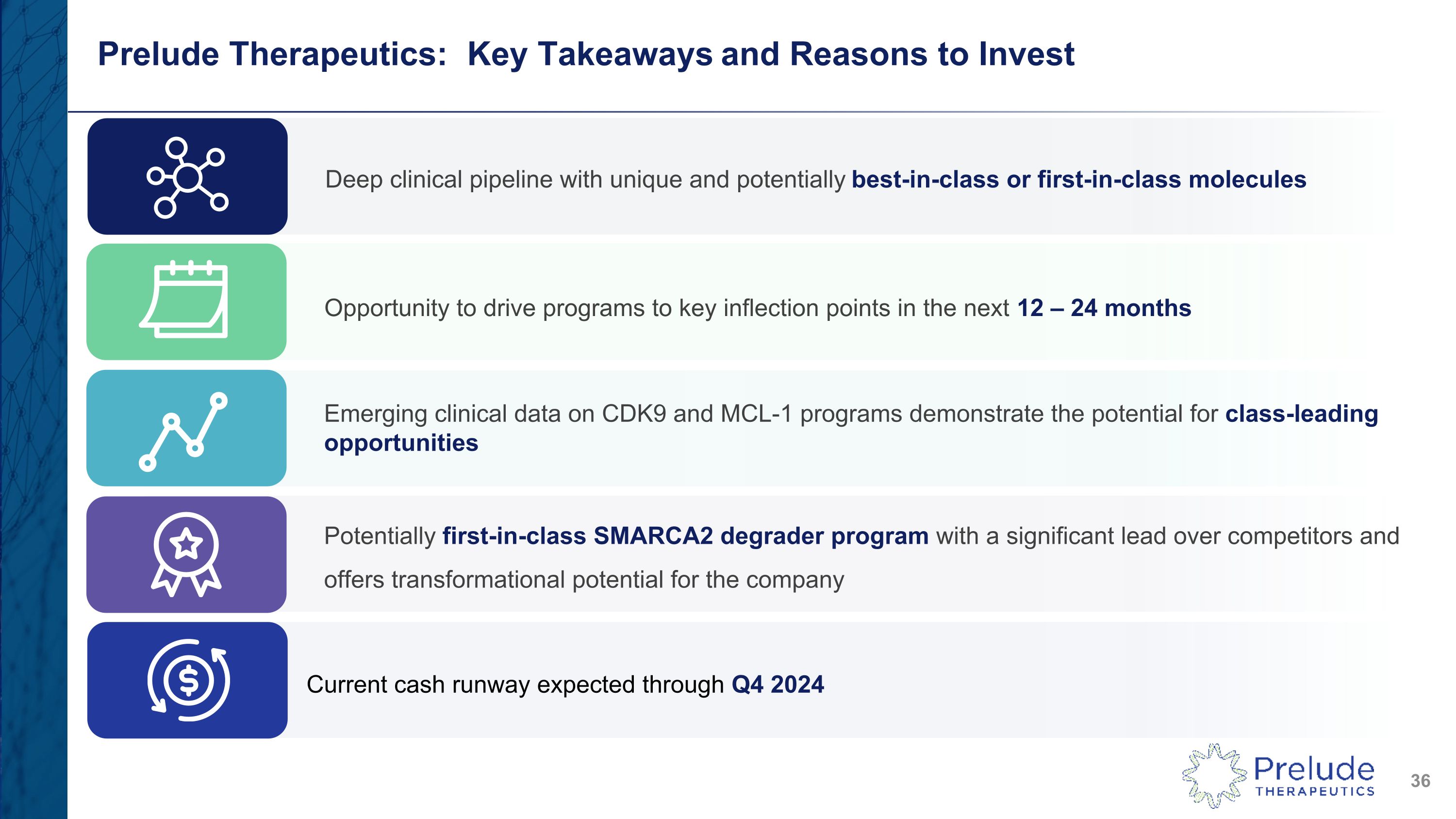 Prelude Therapeutics: Key Takeaways and Reasons to Invest

Deep clinical pipeline with unique and potentially best-in-class or first-in-class molecules

Opportunity to drive programs to key inflection points in the next 12 – 24 months

Emerging clinical data on CDK9 and MCL-1 programs demonstrate the potential for class-leading opportunities

Potentially first-in-class SMARCA2 degrader program with a significant lead over competitors and offers transformational potential for the company

Current cash runway expected through Q4 2024

Prelude THERAPEUTICS

36